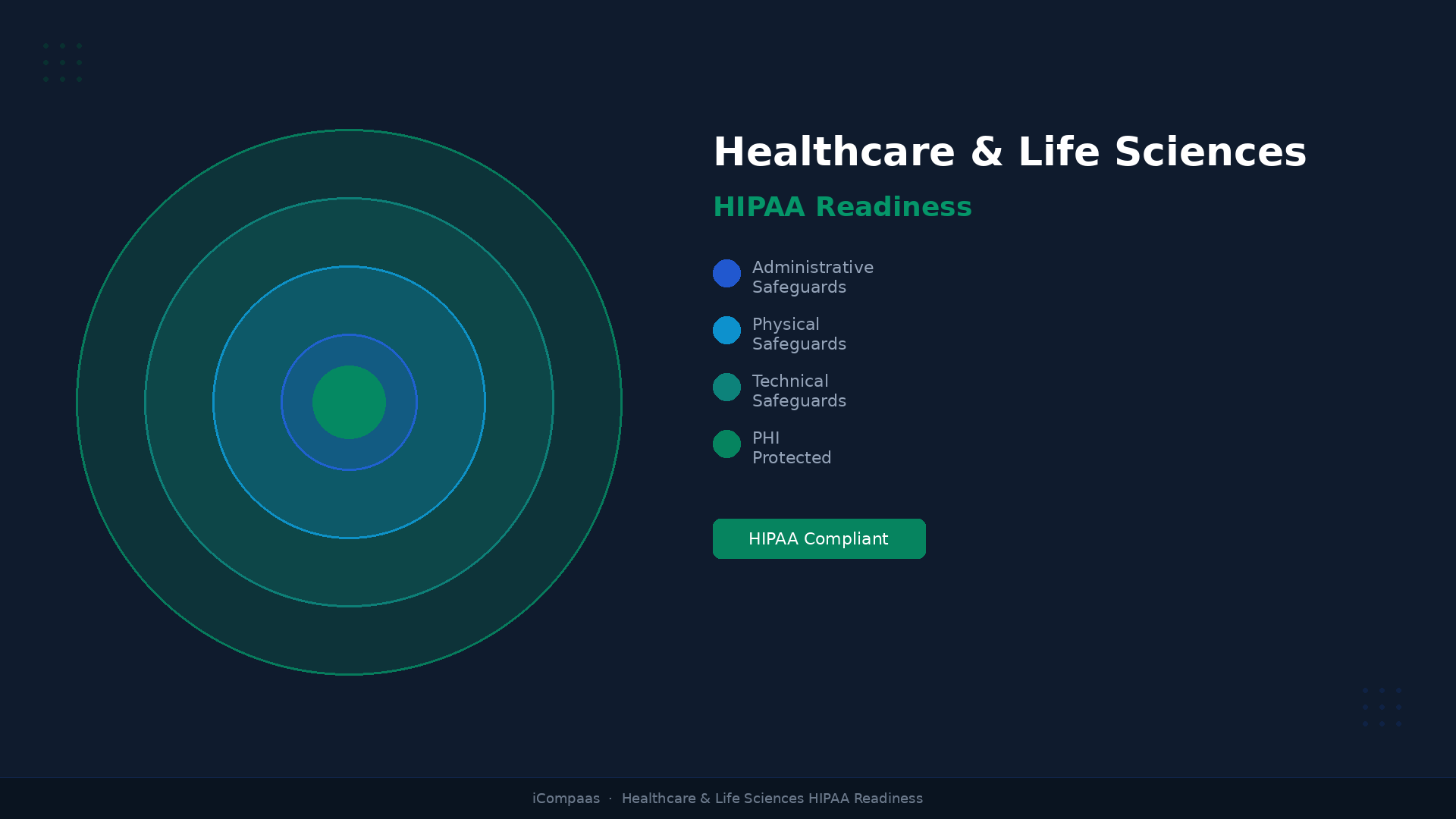 Healthcare & Life Sciences

HIPAA Readiness

Administrative Safeguards

Physical Safeguards

Technical Safeguards

PHI Protected

HIPAA Compliant

iCompaas · Healthcare & Life Sciences HIPAA Readiness